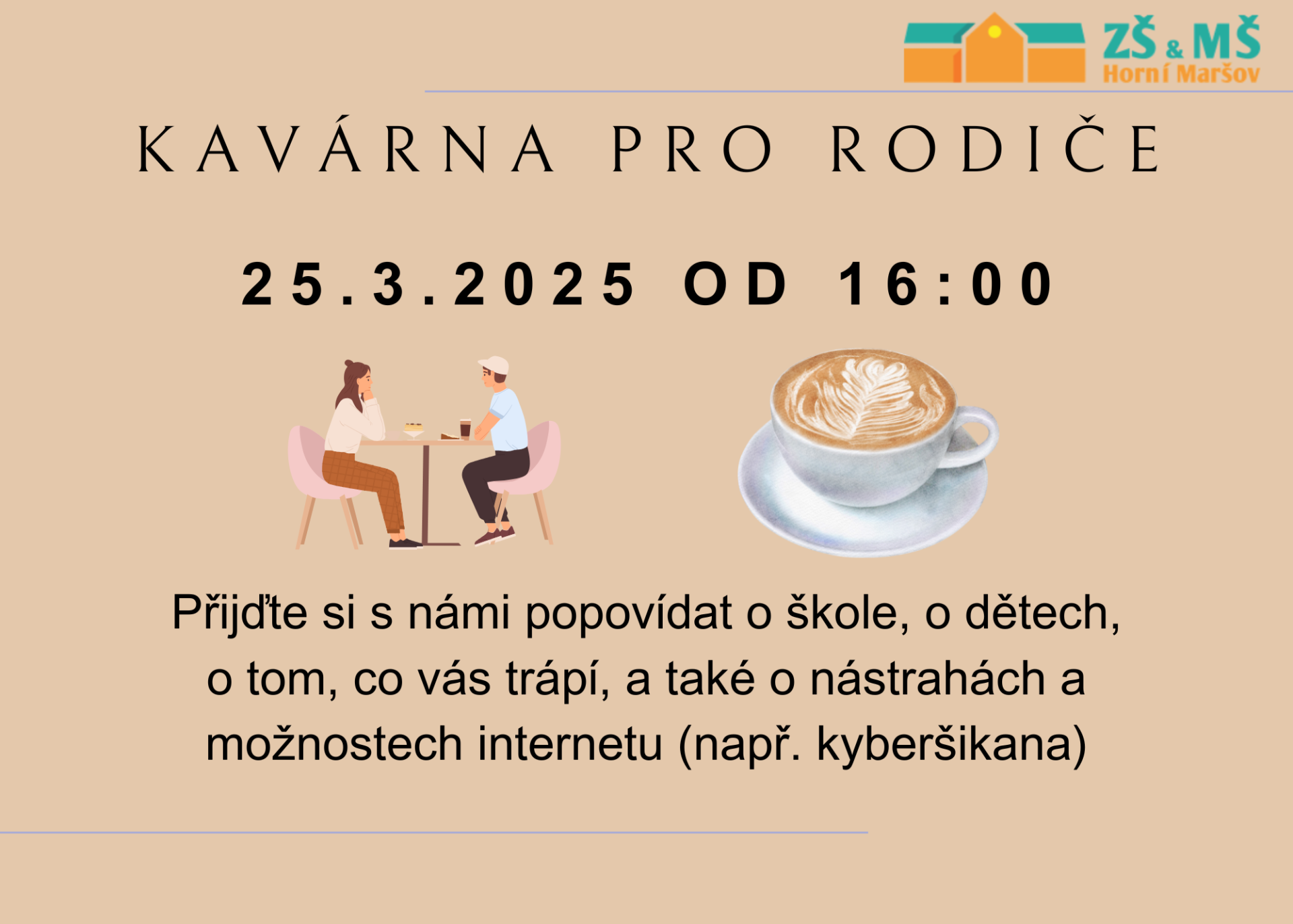 ZŠ & MŠ
Horní Maršov

KAVÁRNA PRO RODIČE

25.3.2025 OD 16:00

Přijďte si s námi popovídat o škole, o dětech, o tom, co vás trápí, a také o nástrahách a možnostech internetu (např. kyberšikana)